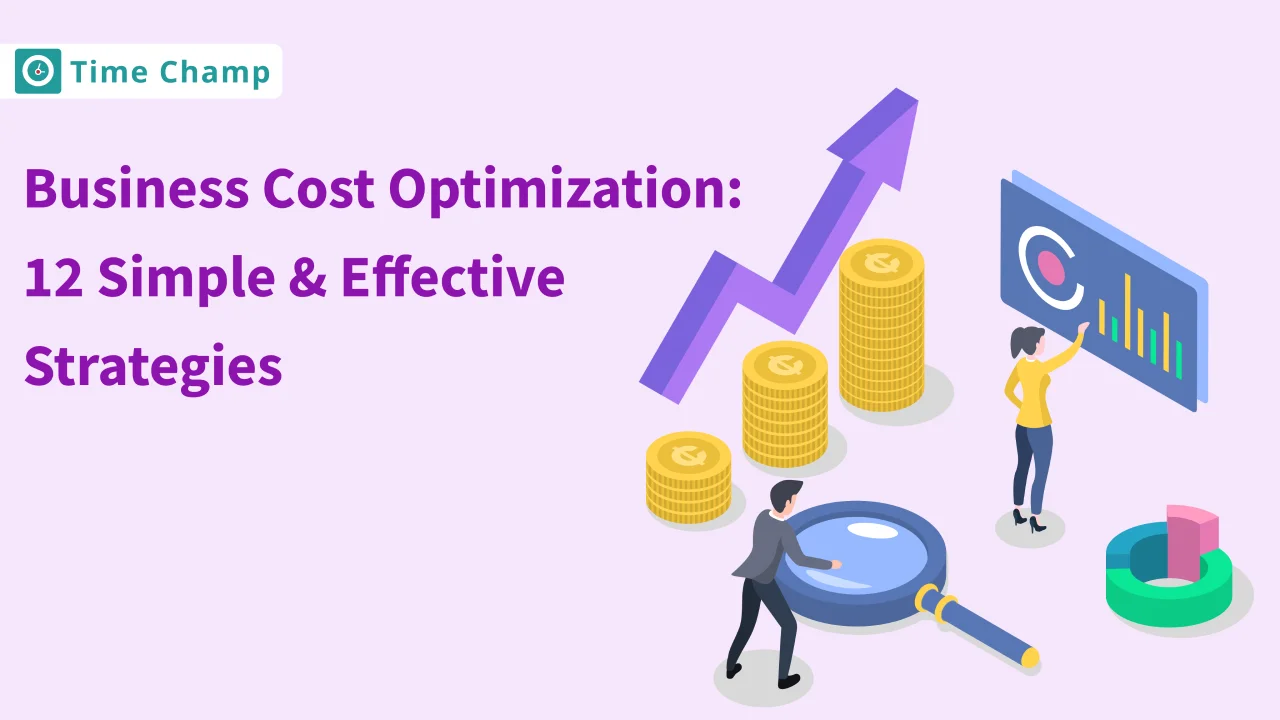 Time Champ

Business Cost Optimization: 12 Simple & Effective Strategies